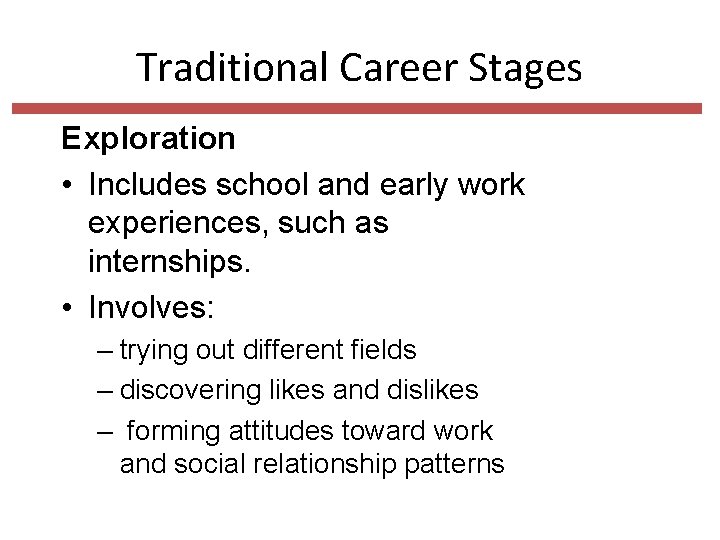 Traditional Career Stages

Exploration

• Includes school and early work experiences, such as internships.

• Involves:

– trying out different fields

– discovering likes and dislikes

– forming attitudes toward work and social relationship patterns